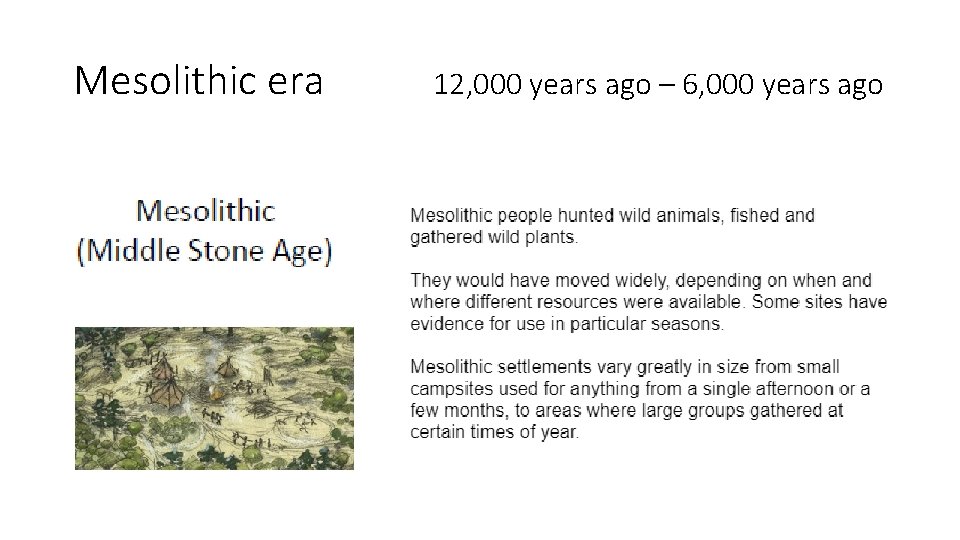 Mesolithic era 12,000 years ago – 6,000 years ago

Mesolithic
(Middle Stone Age)

Mesolithic people hunted wild animals, fished and gathered wild plants.

They would have moved widely, depending on when and where different resources were available. Some sites have evidence for use in particular seasons.

Mesolithic settlements vary greatly in size from small campsites used for anything from a single afternoon or a few months, to areas where large groups gathered at certain times of year.